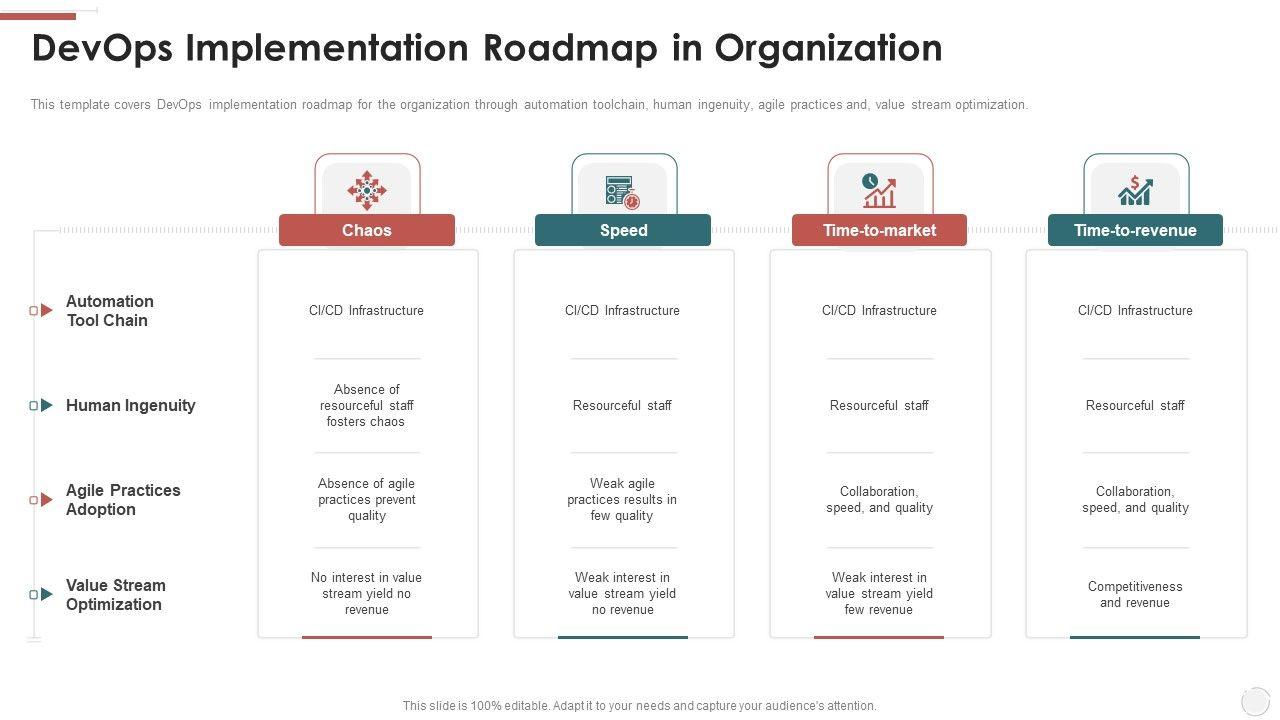 DevOps Implementation Roadmap in Organization

This template covers DevOps implementation roadmap for the organization through automation toolchain, human ingenuity, agile practices and, value stream optimization.

| | Chaos | Speed | Time-to-market | Time-to-revenue |
|---|---|---|---|---|
| Automation Tool Chain | CI/CD Infrastructure | CI/CD Infrastructure | CI/CD Infrastructure | CI/CD Infrastructure |
| Human Ingenuity | Absence of resourceful staff fosters chaos | Resourceful staff | Resourceful staff | Resourceful staff |
| Agile Practices Adoption | Absence of agile practices prevent quality | Weak agile practices results in few quality | Collaboration, speed, and quality | Collaboration, speed, and quality |
| Value Stream Optimization | No interest in value stream yield no revenue | Weak interest in value stream yield no revenue | Weak interest in value stream yield few revenue | Competitiveness and revenue |

This slide is 100% editable. Adapt it to your needs and capture your audience's attention.